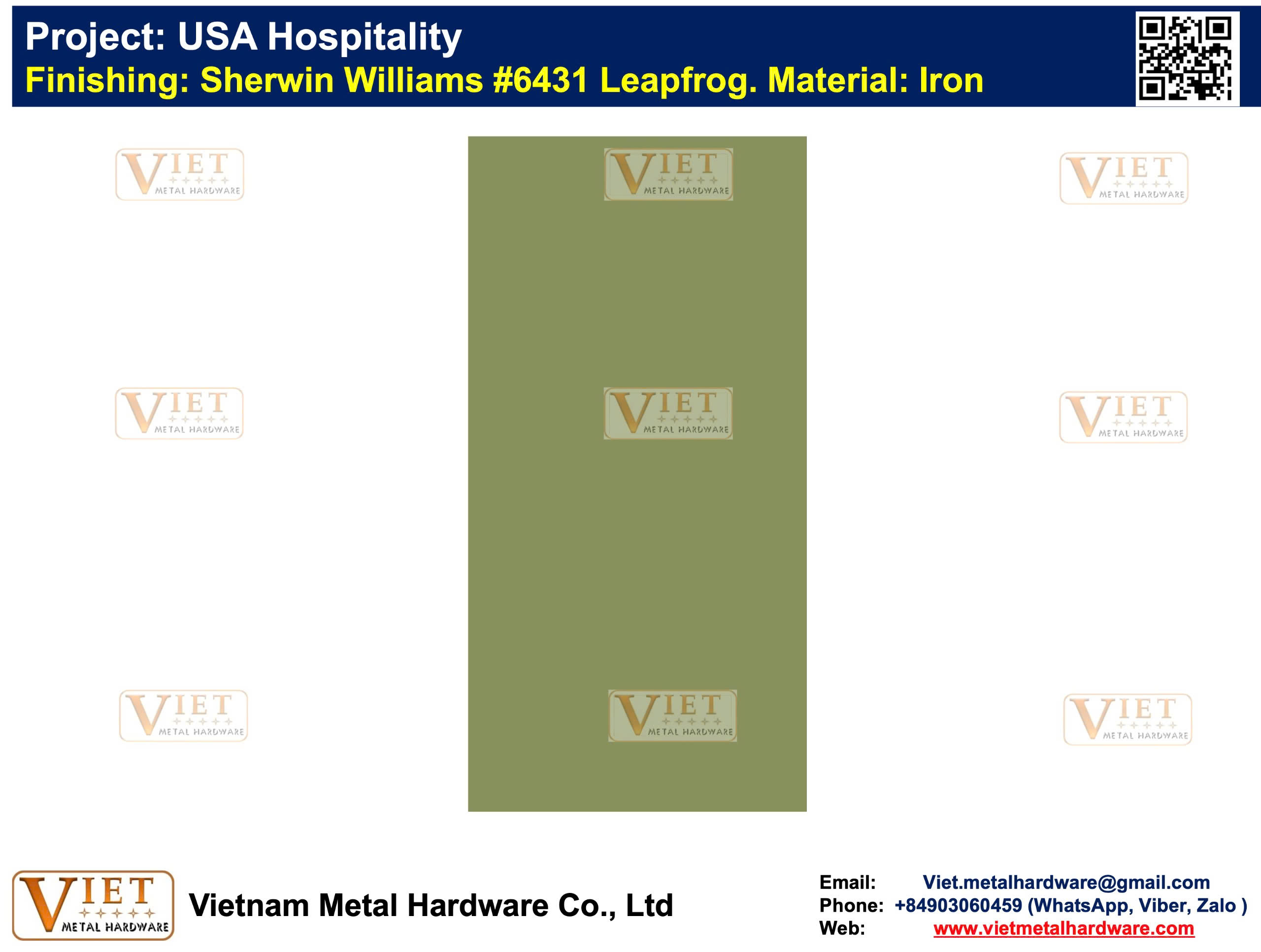 Project: USA Hospitality
Finishing: Sherwin Williams #6431 Leapfrog. Material: Iron

VIET METAL HARDWARE
VIET METAL HARDWARE
VIET METAL HARDWARE
VIET METAL HARDWARE
VIET METAL HARDWARE
VIET METAL HARDWARE
VIET METAL HARDWARE
VIET METAL HARDWARE
VIET METAL HARDWARE

VIET METAL HARDWARE
Vietnam Metal Hardware Co., Ltd

Email: Viet.metalhardware@gmail.com
Phone: +84903060459 (WhatsApp, Viber, Zalo )
Web: www.vietmetalhardware.com